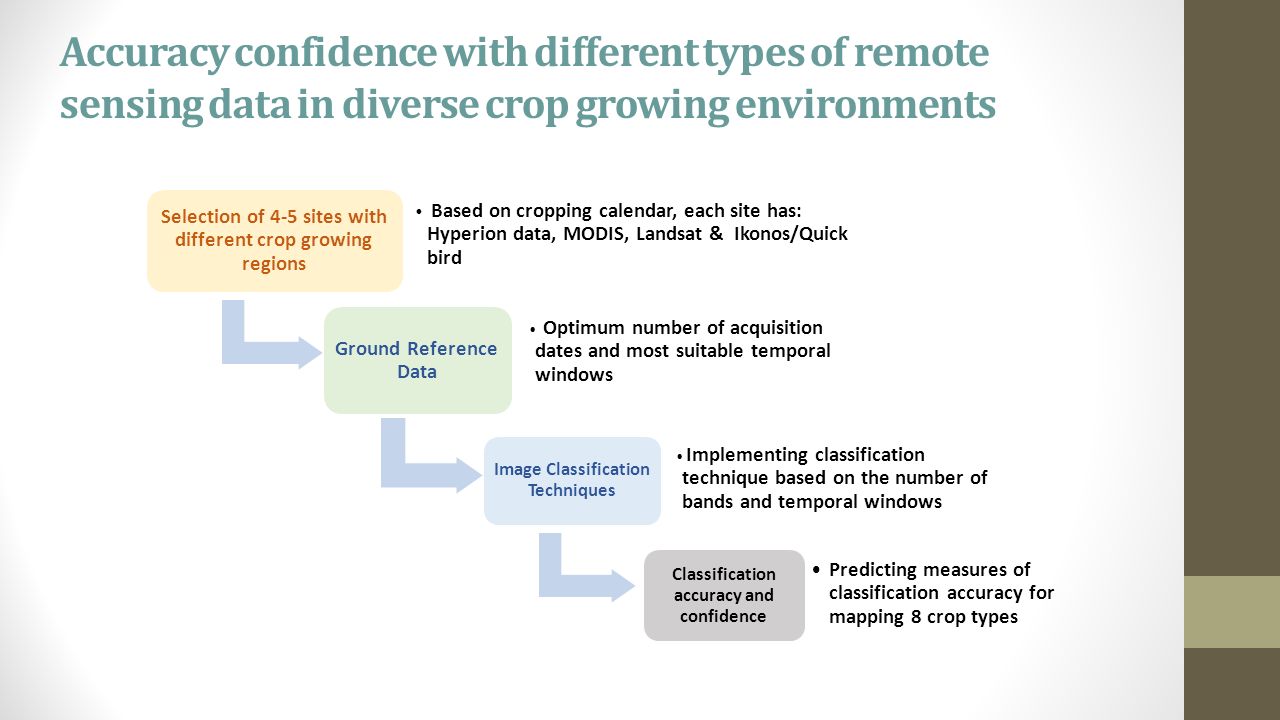 Accuracy confidence with different types of remote sensing data in diverse crop growing environments

Selection of 4-5 sites with different crop growing regions

• Based on cropping calendar, each site has: Hyperion data, MODIS, Landsat & Ikonos/Quick bird

Ground Reference Data

• Optimum number of acquisition dates and most suitable temporal windows

Image Classification Techniques

• Implementing classification technique based on the number of bands and temporal windows

Classification accuracy and confidence

• Predicting measures of classification accuracy for mapping 8 crop types